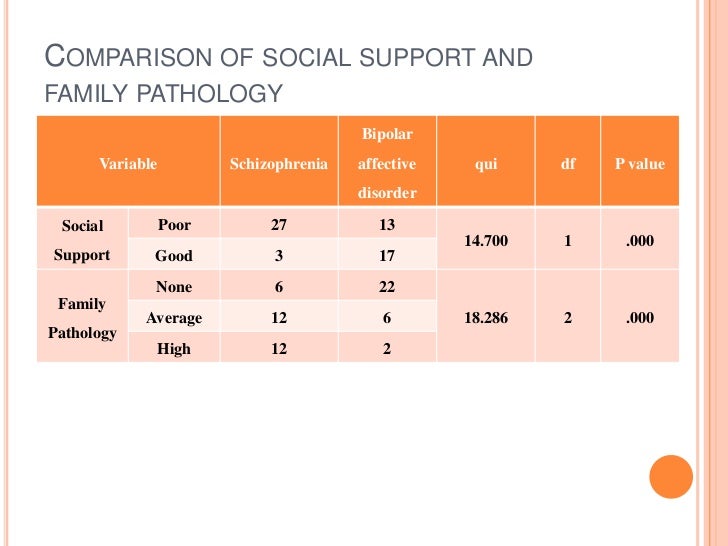 COMPARISON OF SOCIAL SUPPORT AND FAMILY PATHOLOGY

| Variable | | Schizophrenia | Bipolar affective disorder | qui | df | P value |
|---|---|---|---|---|---|---|
| Social Support | Poor | 27 | 13 | 14.700 | 1 | .000 |
| | Good | 3 | 17 | | | |
| Family Pathology | None | 6 | 22 | 18.286 | 2 | .000 |
| | Average | 12 | 6 | | | |
| | High | 12 | 2 | | | |